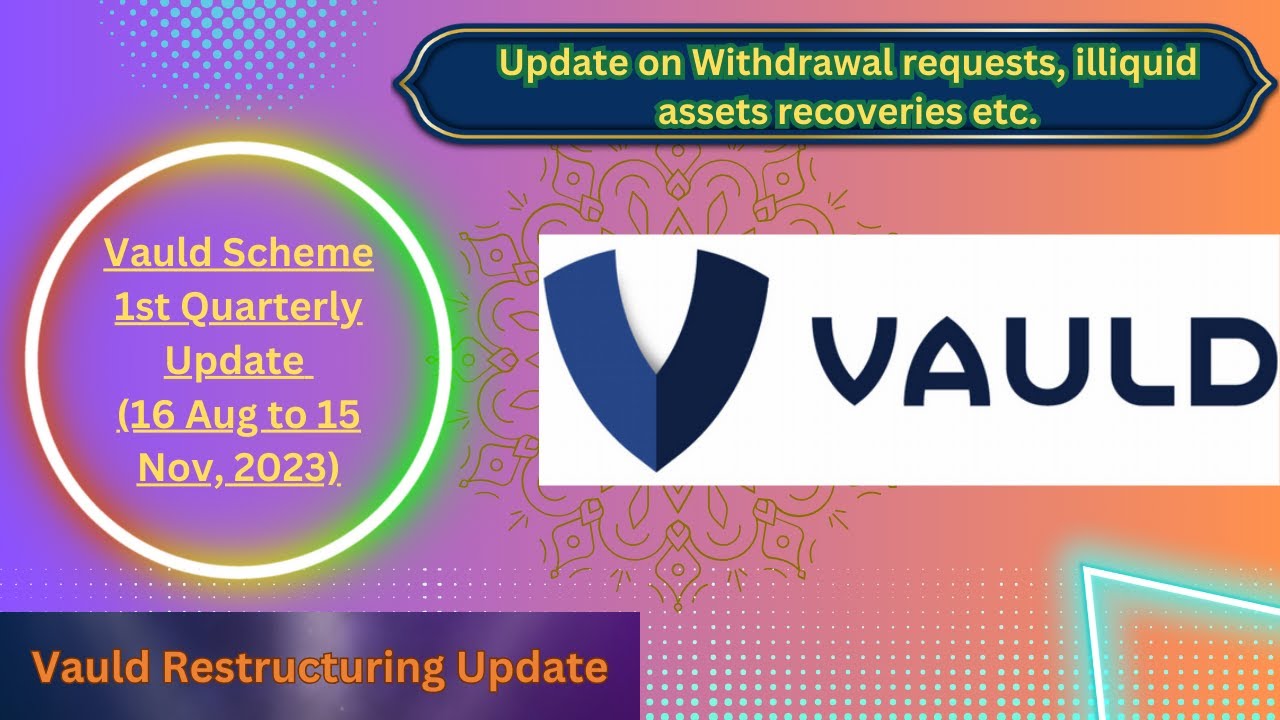 Update on Withdrawal requests, illiquid assets recoveries etc.

Vauld Scheme 1st Quarterly Update (16 Aug to 15 Nov, 2023)

VAULD

Vauld Restructuring Update